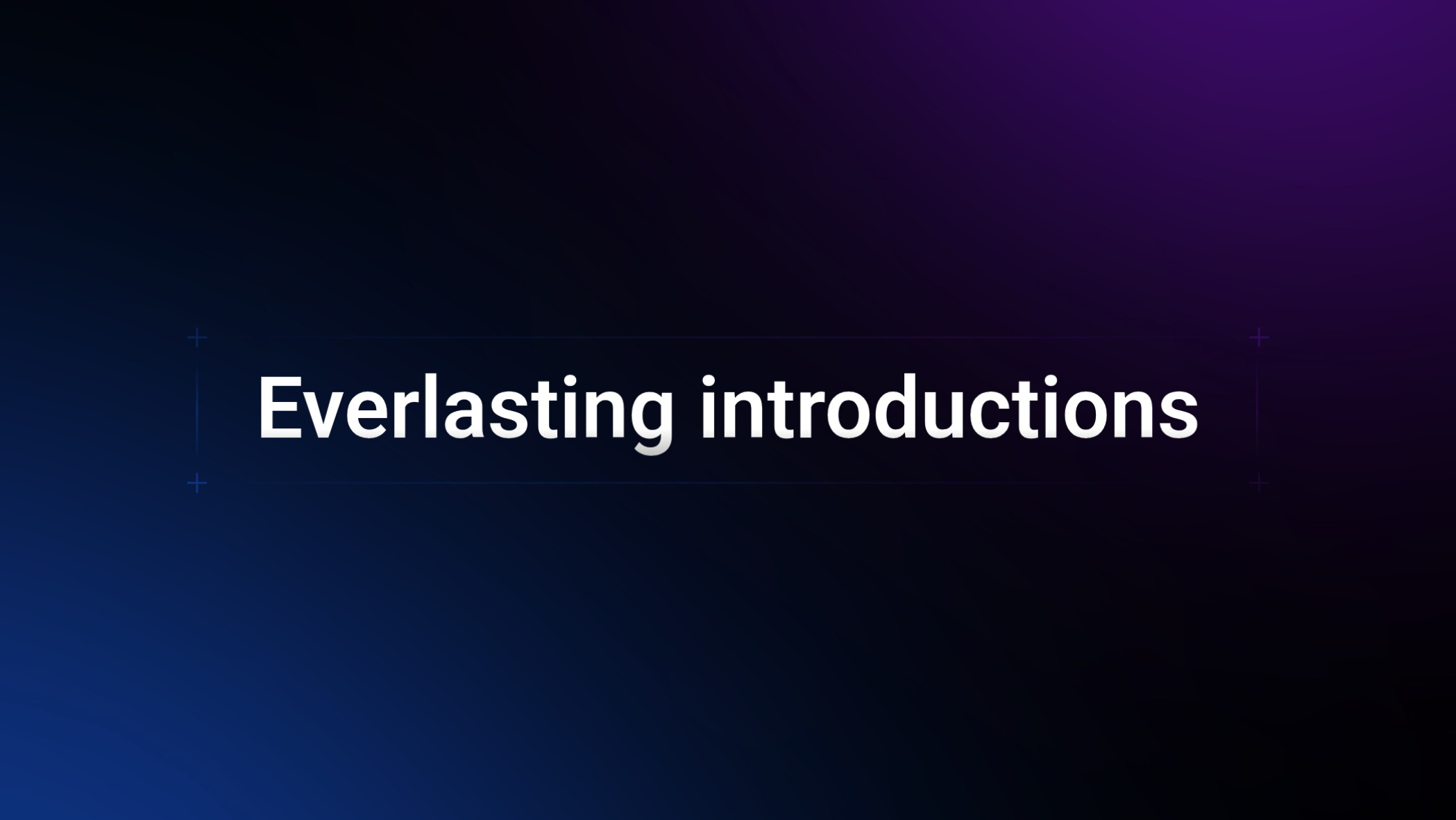 Everlasting introductions